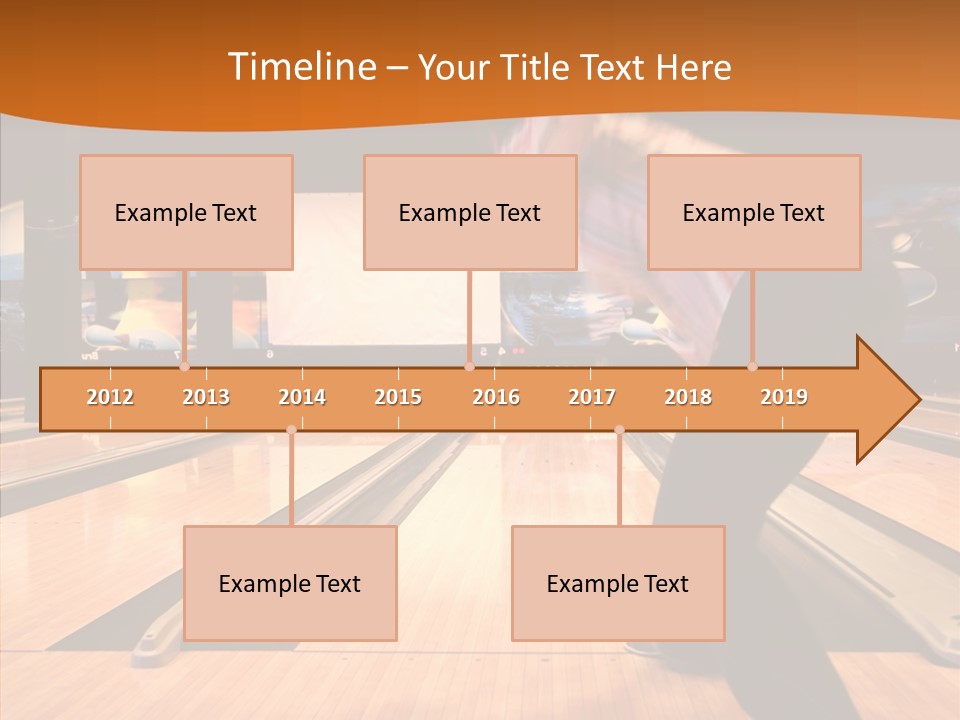 Timeline – Your Title Text Here

Example Text

Example Text

Example Text

2012 2013 2014 2015 2016 2017 2018 2019

Example Text

Example Text